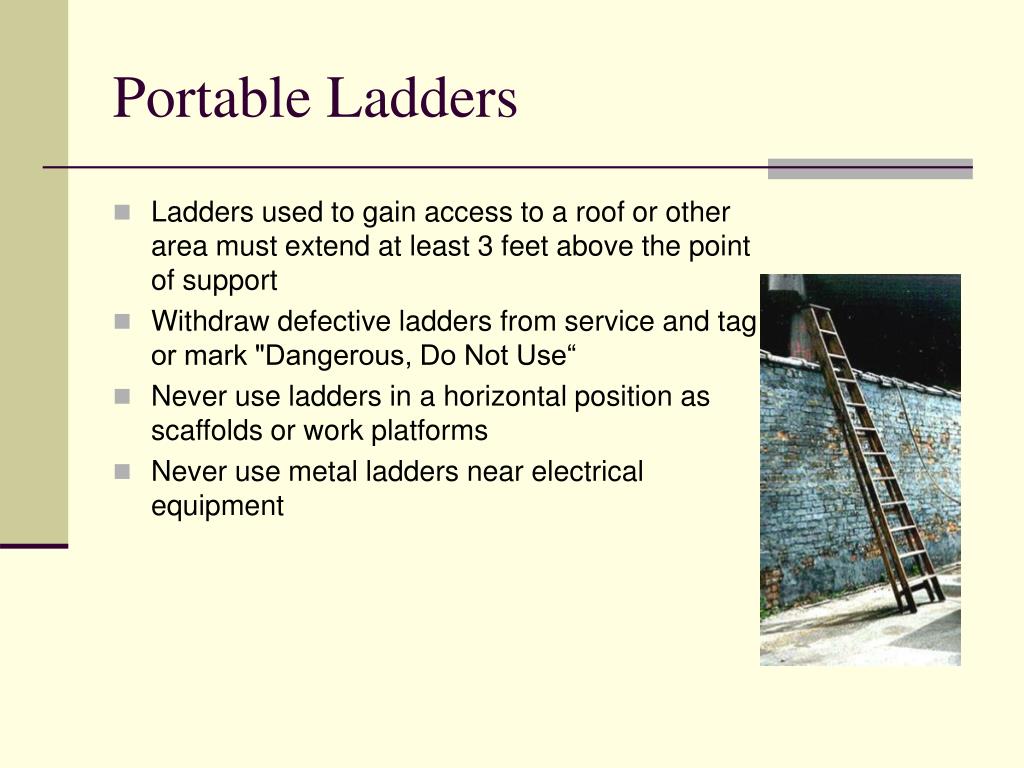 Portable Ladders

- Ladders used to gain access to a roof or other area must extend at least 3 feet above the point of support
- Withdraw defective ladders from service and tag or mark "Dangerous, Do Not Use“
- Never use ladders in a horizontal position as scaffolds or work platforms
- Never use metal ladders near electrical equipment